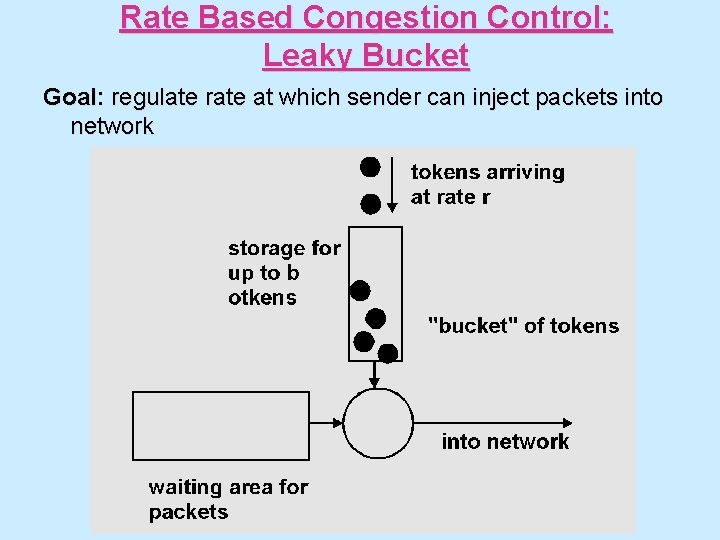 Rate Based Congestion Control: Leaky Bucket

Goal: regulate rate at which sender can inject packets into network

tokens arriving at rate r

storage for up to b otkens

"bucket" of tokens

into network

waiting area for packets